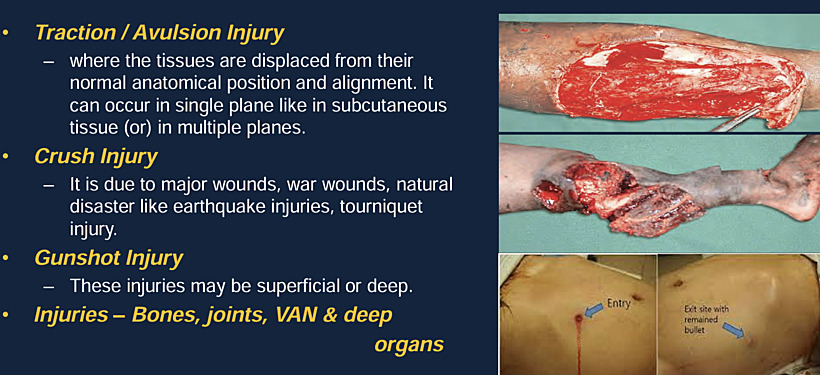 • Traction / Avulsion Injury
– where the tissues are displaced from their normal anatomical position and alignment. It can occur in single plane like in subcutaneous tissue (or) in multiple planes.

• Crush Injury
– It is due to major wounds, war wounds, natural disaster like earthquake injuries, tourniquet injury.

• Gunshot Injury
– These injuries may be superficial or deep.

• Injuries – Bones, joints, VAN & deep organs

Entry

Exit site with remained bullet